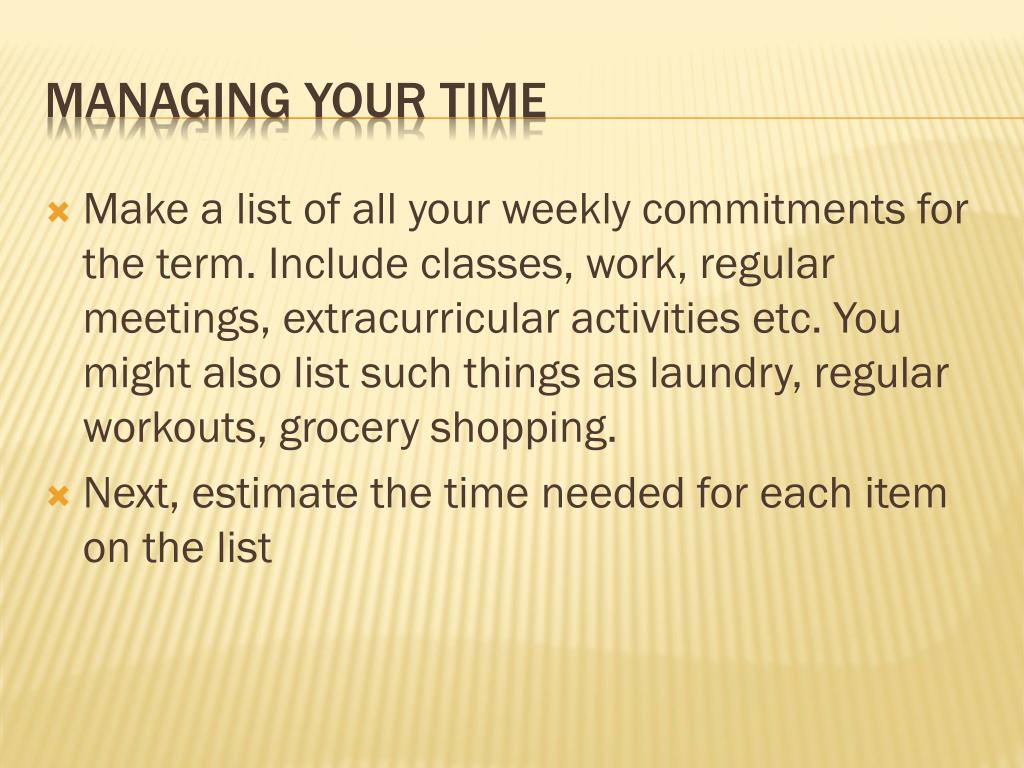 MANAGING YOUR TIME

Make a list of all your weekly commitments for the term. Include classes, work, regular meetings, extracurricular activities etc. You might also list such things as laundry, regular workouts, grocery shopping.

Next, estimate the time needed for each item on the list